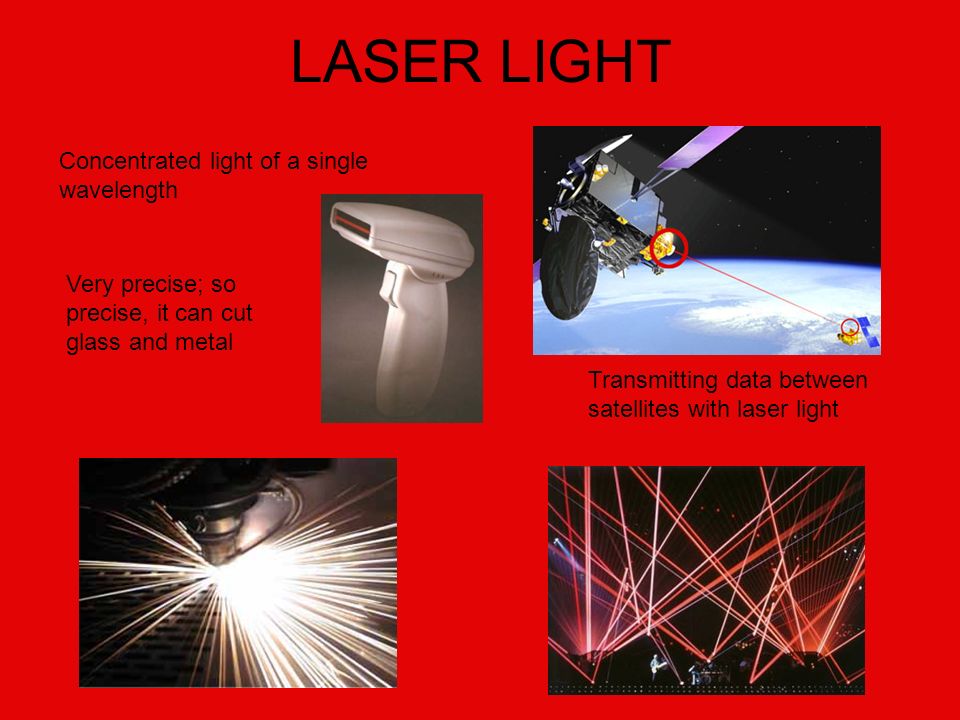 LASER LIGHT

Concentrated light of a single wavelength

Very precise; so precise, it can cut glass and metal

Transmitting data between satellites with laser light